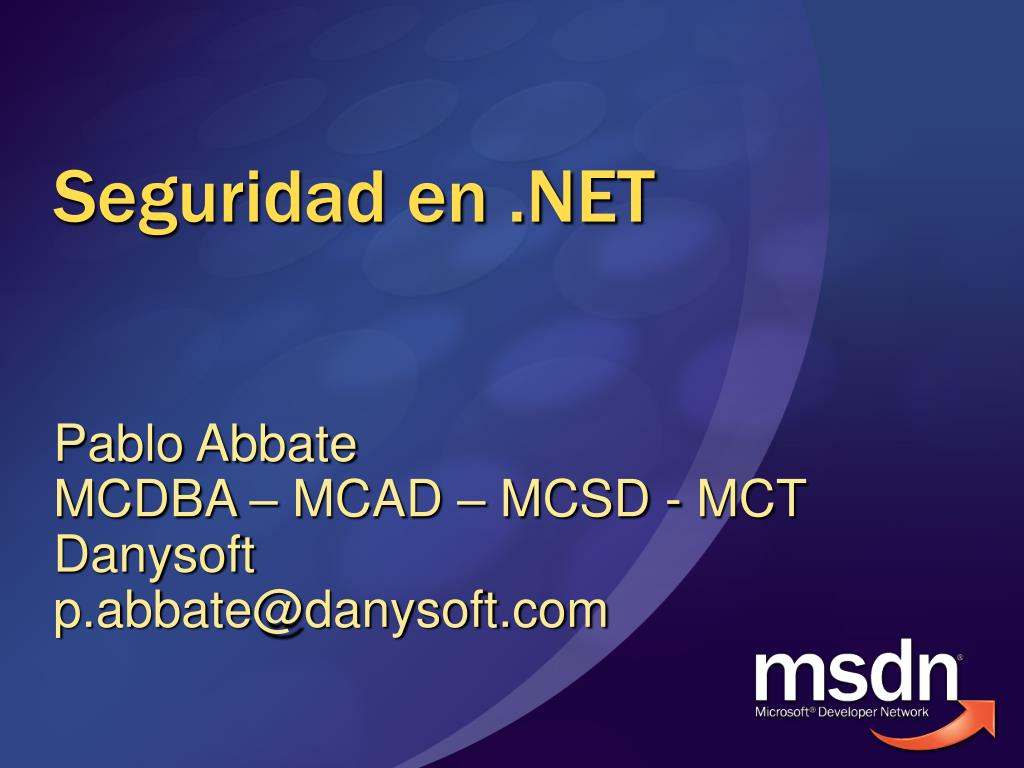 Seguridad en .NET

Pablo Abbate
MCDBA – MCAD – MCSD - MCT
Danysoft
p.abbate@danysoft.com

msdn®
Microsoft® Developer Network